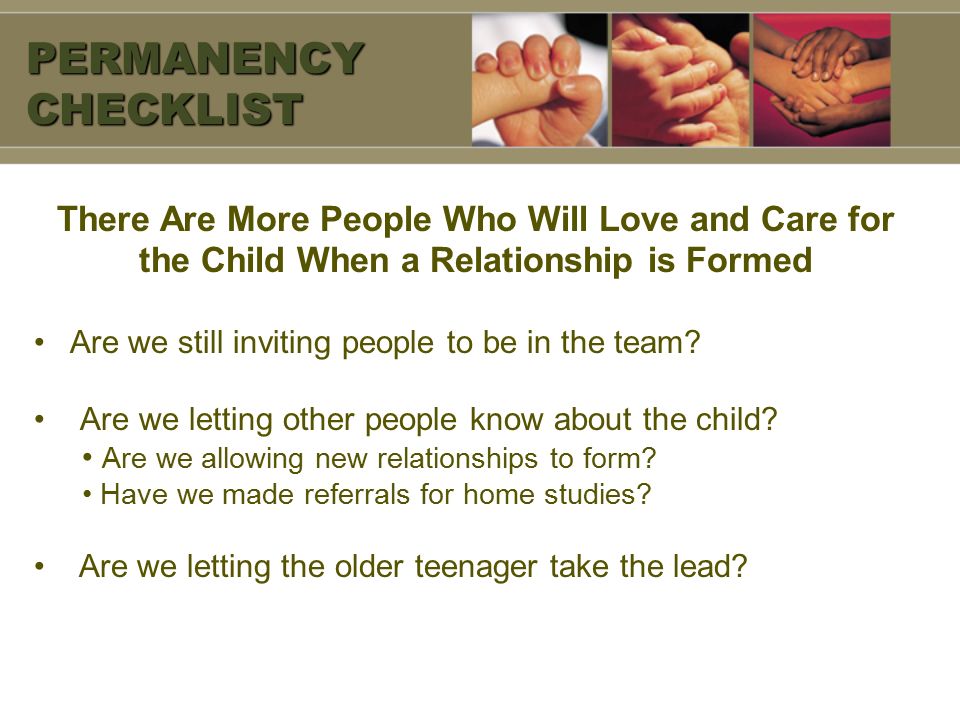 PERMANENCY CHECKLIST

There Are More People Who Will Love and Care for the Child When a Relationship is Formed

• Are we still inviting people to be in the team?

• Are we letting other people know about the child?
  • Are we allowing new relationships to form?
  • Have we made referrals for home studies?

• Are we letting the older teenager take the lead?